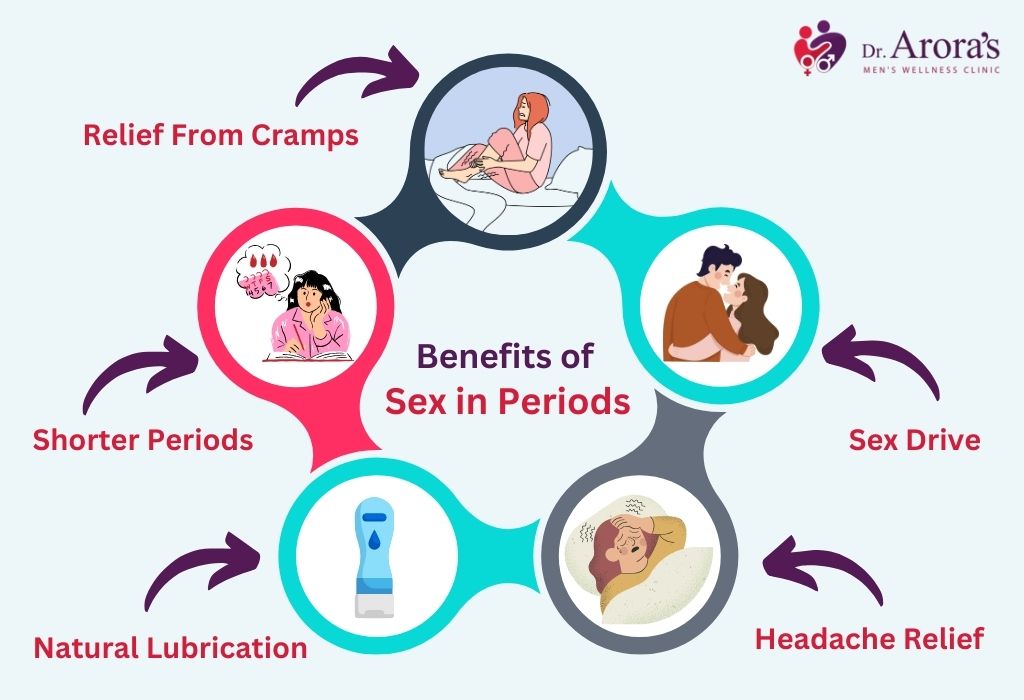 Dr. Arora's
MEN'S WELLNESS CLINIC

Relief From Cramps

Benefits of
Sex in Periods

Shorter Periods

Sex Drive

Natural Lubrication

Headache Relief